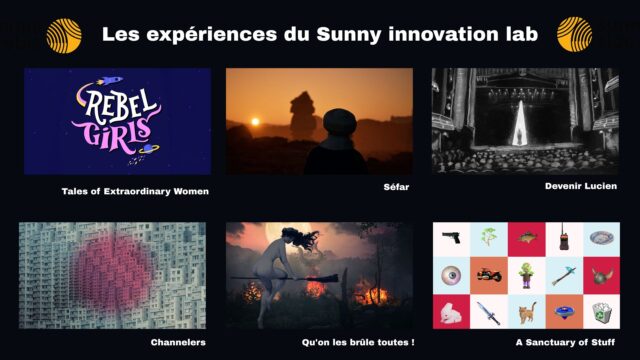 Les expériences du Sunny innovation lab

REBEL GIRLS

Tales of Extraordinary Women

Séfar

Devenir Lucien

Channelers

Qu'on les brûle toutes !

A Sanctuary of Stuff